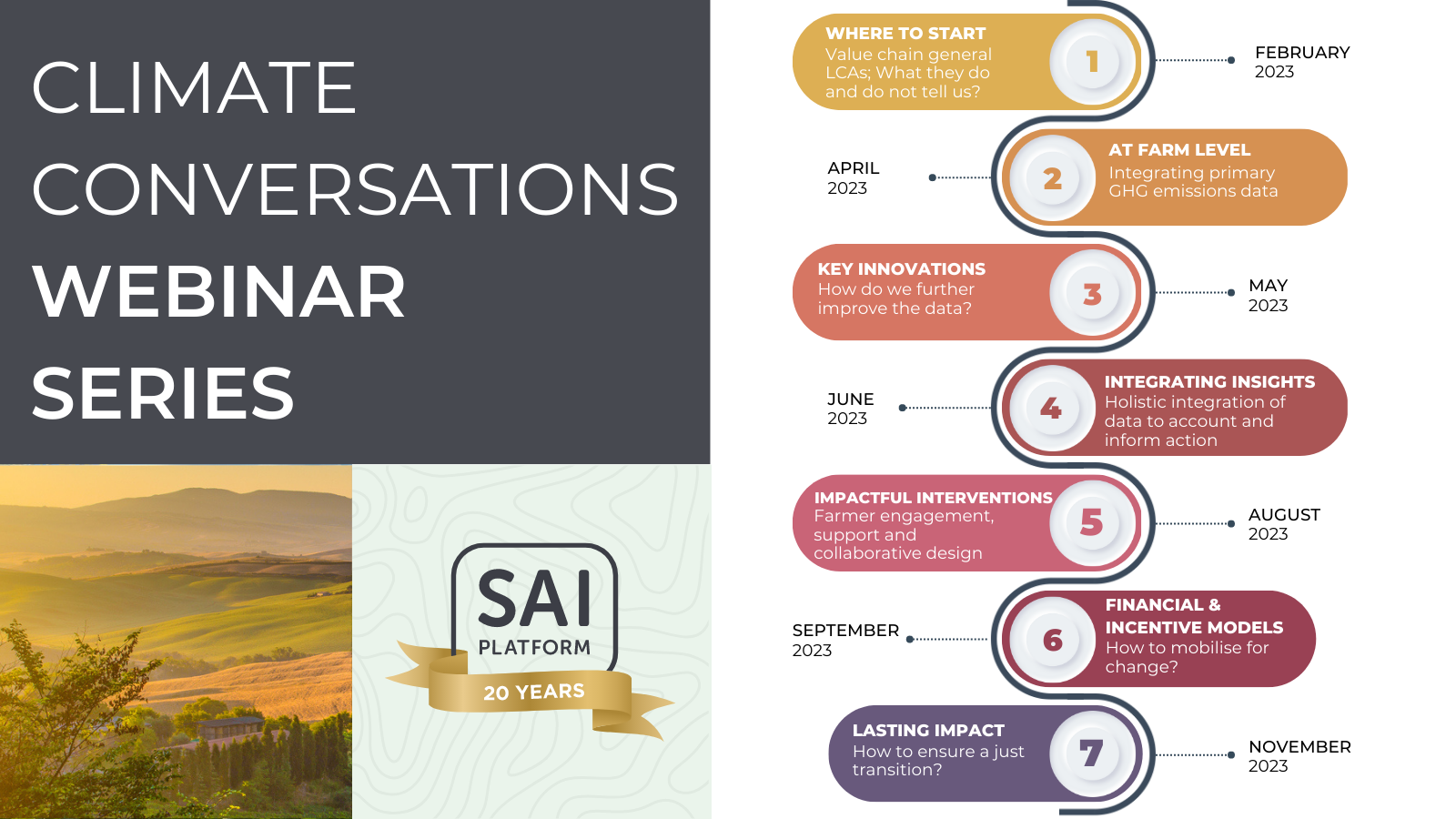 CLIMATE CONVERSATIONS WEBINAR SERIES

SAI PLATFORM 20 YEARS

WHERE TO START
Value chain general LCAs; What they do and do not tell us?
1
FEBRUARY 2023

APRIL 2023
2
AT FARM LEVEL
Integrating primary GHG emissions data

KEY INNOVATIONS
How do we further improve the data?
3
MAY 2023

JUNE 2023
4
INTEGRATING INSIGHTS
Holistic integration of data to account and inform action

IMPACTFUL INTERVENTIONS
Farmer engagement, support and collaborative design
5
AUGUST 2023

SEPTEMBER 2023
6
FINANCIAL & INCENTIVE MODELS
How to mobilise for change?

LASTING IMPACT
How to ensure a just transition?
7
NOVEMBER 2023